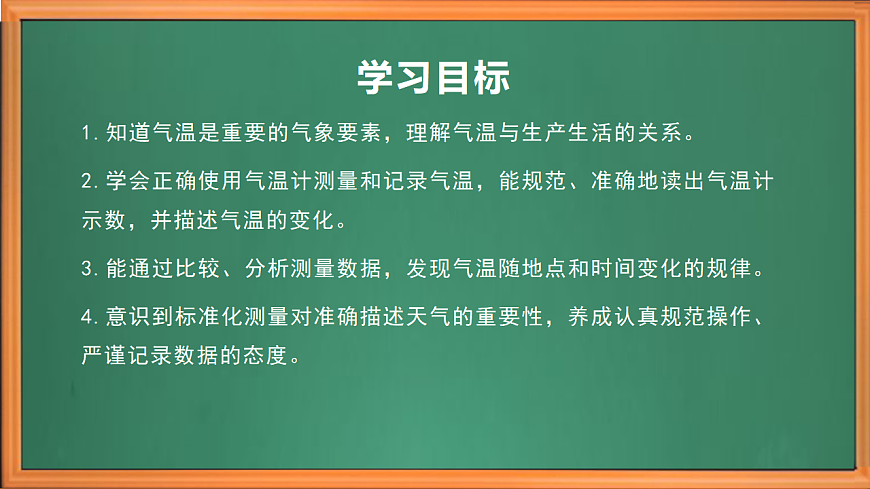 学习目标

1. 知道气温是重要的气象要素，理解气温与生产生活的关系。

2. 学会正确使用气温计测量和记录气温，能规范、准确地读出气温计示数，并描述气温的变化。

3. 能通过比较、分析测量数据，发现气温随地点和时间变化的规律。

4. 意识到标准化测量对准确描述天气的重要性，养成认真规范操作、严谨记录数据的态度。